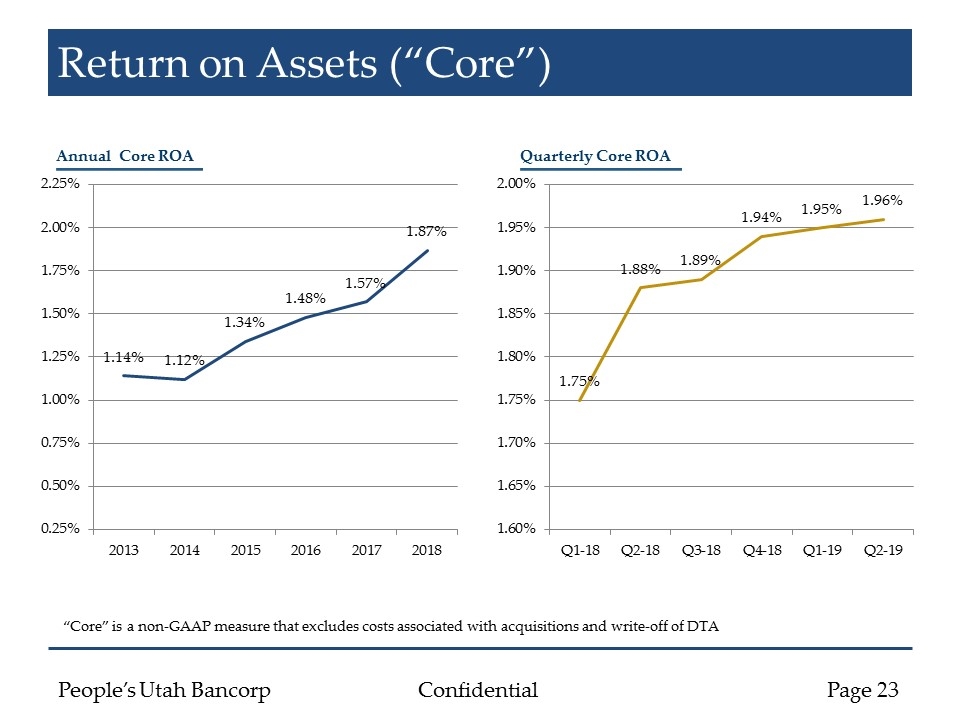 Return on Assets (“Core”)

Annual Core ROA

2.25%
2.00%
1.75%
1.50%
1.25%
1.00%
0.75%
0.50%
0.25%

1.14%
1.12%
1.34%
1.48%
1.57%
1.87%

2013 2014 2015 2016 2017 2018

Quarterly Core ROA

2.00%
1.95%
1.90%
1.85%
1.80%
1.75%
1.70%
1.65%
1.60%

1.75%
1.88%
1.89%
1.94%
1.95%
1.96%

Q1-18 Q2-18 Q3-18 Q4-18 Q1-19 Q2-19

“Core” is a non-GAAP measure that excludes costs associated with acquisitions and write-off of DTA

People’s Utah Bancorp Confidential Page 23